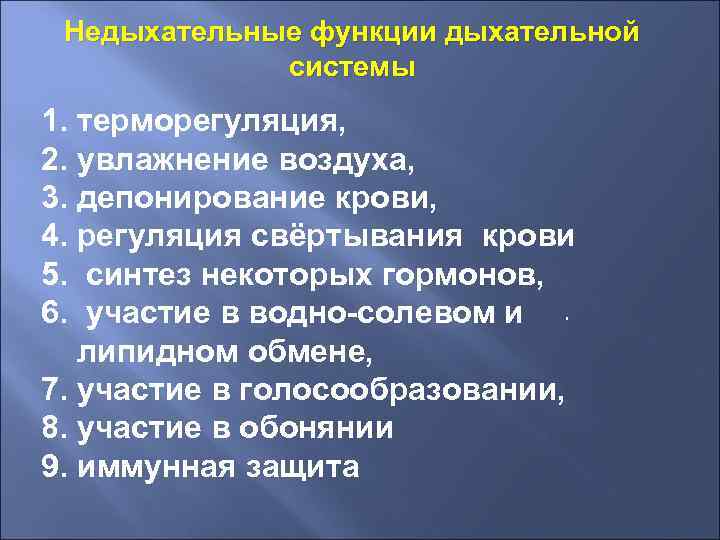 Недыхательные функции дыхательной системы

1. терморегуляция,
2. увлажнение воздуха,
3. депонирование крови,
4. регуляция свёртывания крови
5. синтез некоторых гормонов,
6. участие в водно-солевом и липидном обмене,
7. участие в голосообразовании,
8. участие в обонянии
9. иммунная защита